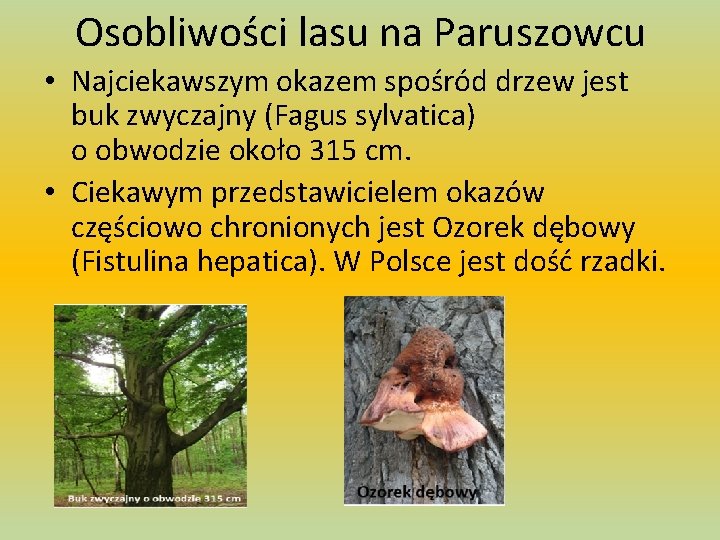 Osobliwości lasu na Paruszowcu

• Najciekawszym okazem spośród drzew jest buk zwyczajny (Fagus sylvatica) o obwodzie około 315 cm.
• Ciekawym przedstawicielem okazów częściowo chronionych jest Ozorek dębowy (Fistulina hepatica). W Polsce jest dość rzadki.

Buk zwyczajny o obwodzie 315 cm

Ozorek dębowy